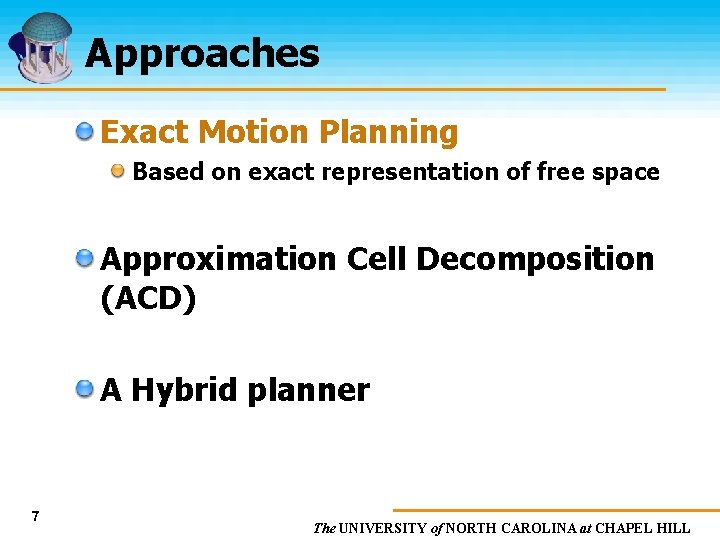 Approaches

Exact Motion Planning

Based on exact representation of free space

Approximation Cell Decomposition (ACD)

A Hybrid planner

7

The UNIVERSITY of NORTH CAROLINA at CHAPEL HILL